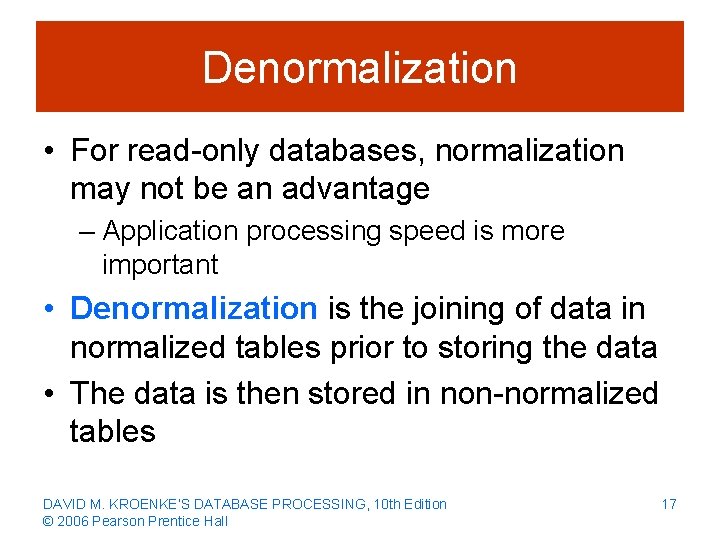 Denormalization

• For read-only databases, normalization may not be an advantage
  – Application processing speed is more important
• Denormalization is the joining of data in normalized tables prior to storing the data
• The data is then stored in non-normalized tables

DAVID M. KROENKE'S DATABASE PROCESSING, 10th Edition
© 2006 Pearson Prentice Hall

17